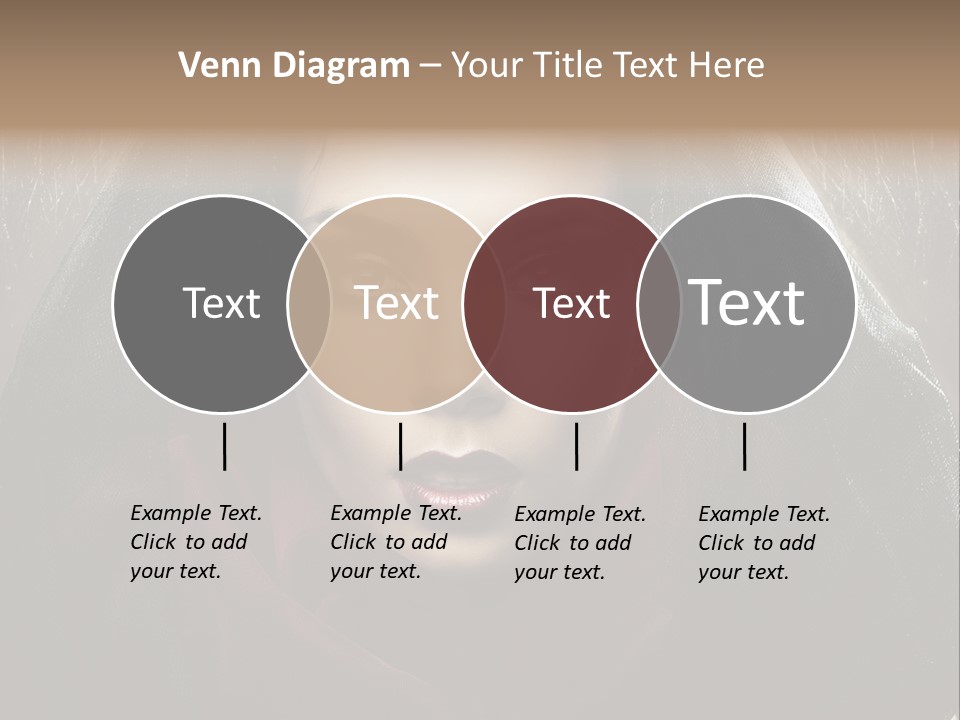 Venn Diagram – Your Title Text Here

Text

Text

Text

Text

Example Text. Click to add your text.

Example Text. Click to add your text.

Example Text. Click to add your text.

Example Text. Click to add your text.